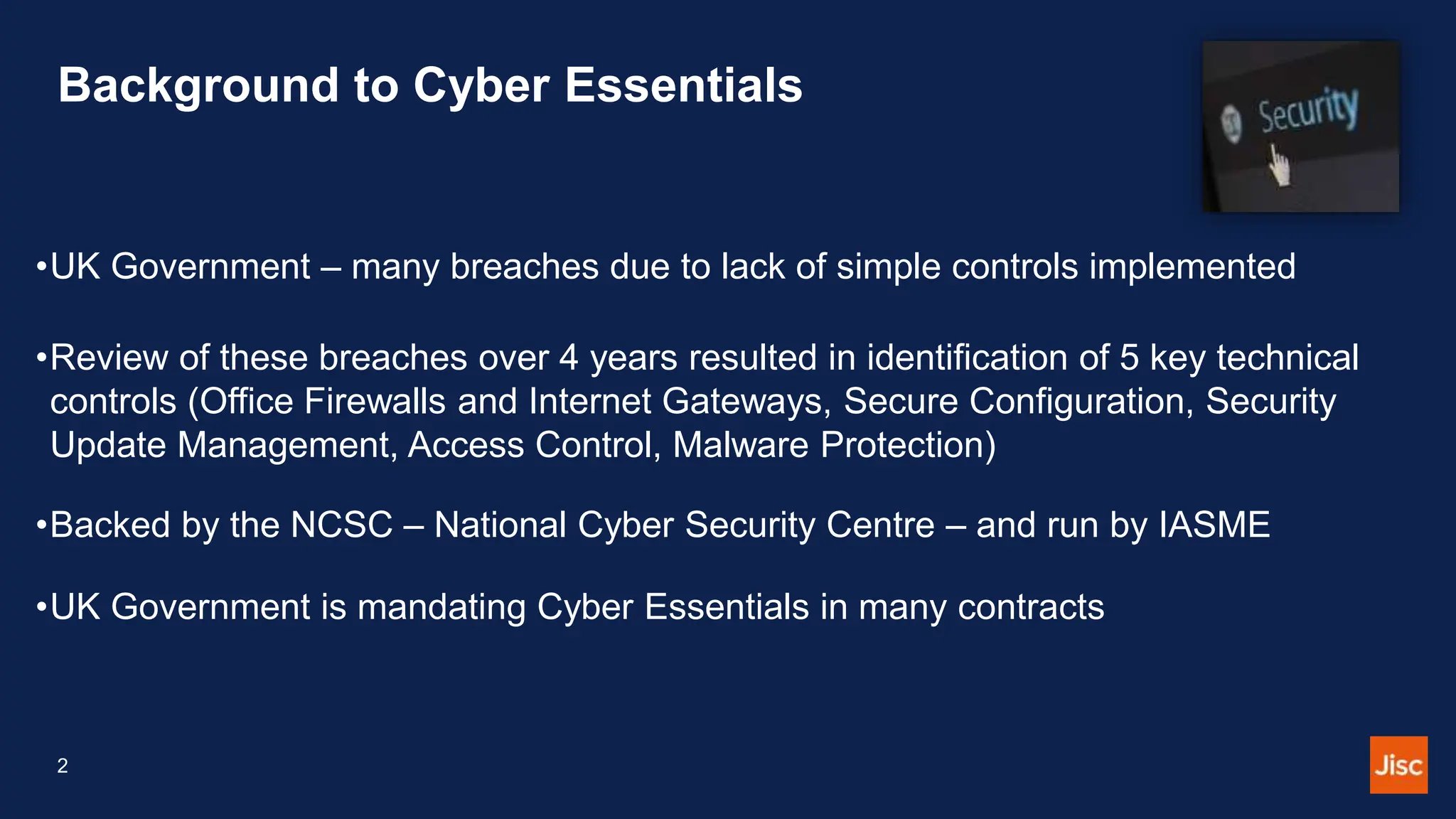 Background to Cyber Essentials

Security

•UK Government – many breaches due to lack of simple controls implemented

•Review of these breaches over 4 years resulted in identification of 5 key technical controls (Office Firewalls and Internet Gateways, Secure Configuration, Security Update Management, Access Control, Malware Protection)

•Backed by the NCSC – National Cyber Security Centre – and run by IASME

•UK Government is mandating Cyber Essentials in many contracts

2

Jisc